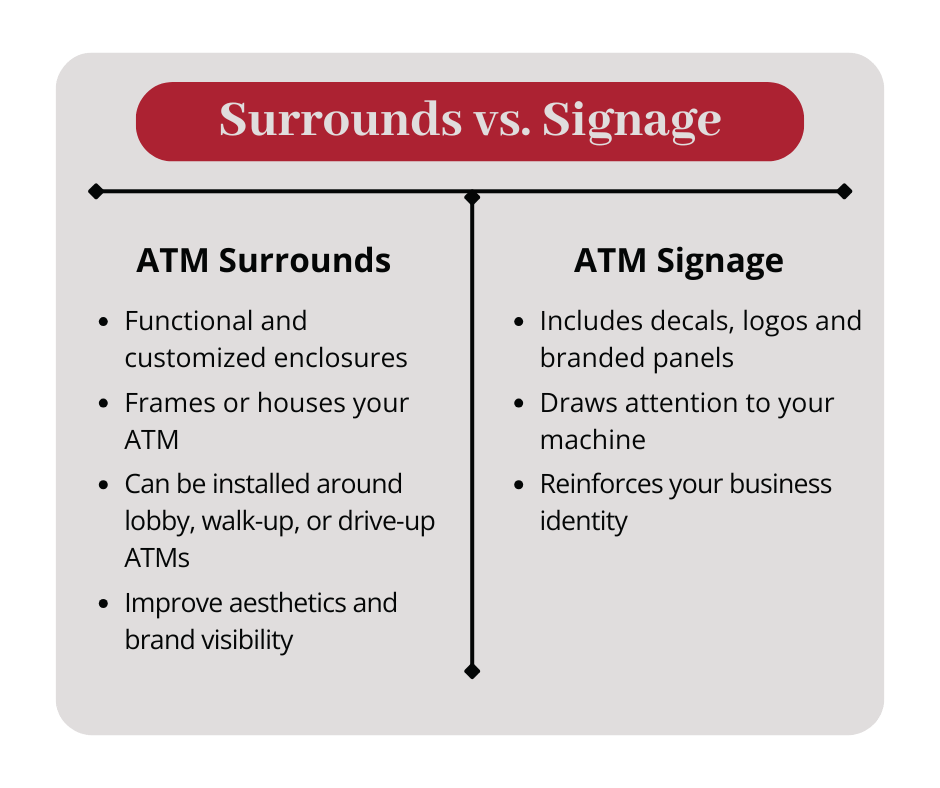 Surrounds vs. Signage

ATM Surrounds

- Functional and customized enclosures
- Frames or houses your ATM
- Can be installed around lobby, walk-up, or drive-up ATMs
- Improve aesthetics and brand visibility

ATM Signage

- Includes decals, logos and branded panels
- Draws attention to your machine
- Reinforces your business identity